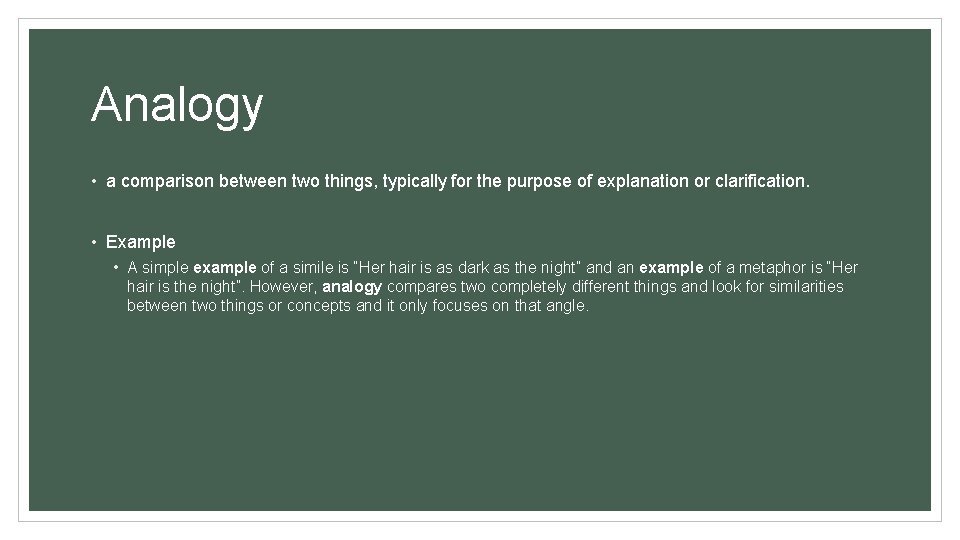 Analogy

• a comparison between two things, typically for the purpose of explanation or clarification.

• Example

• A simple example of a simile is "Her hair is as dark as the night" and an example of a metaphor is "Her hair is the night". However, analogy compares two completely different things and look for similarities between two things or concepts and it only focuses on that angle.